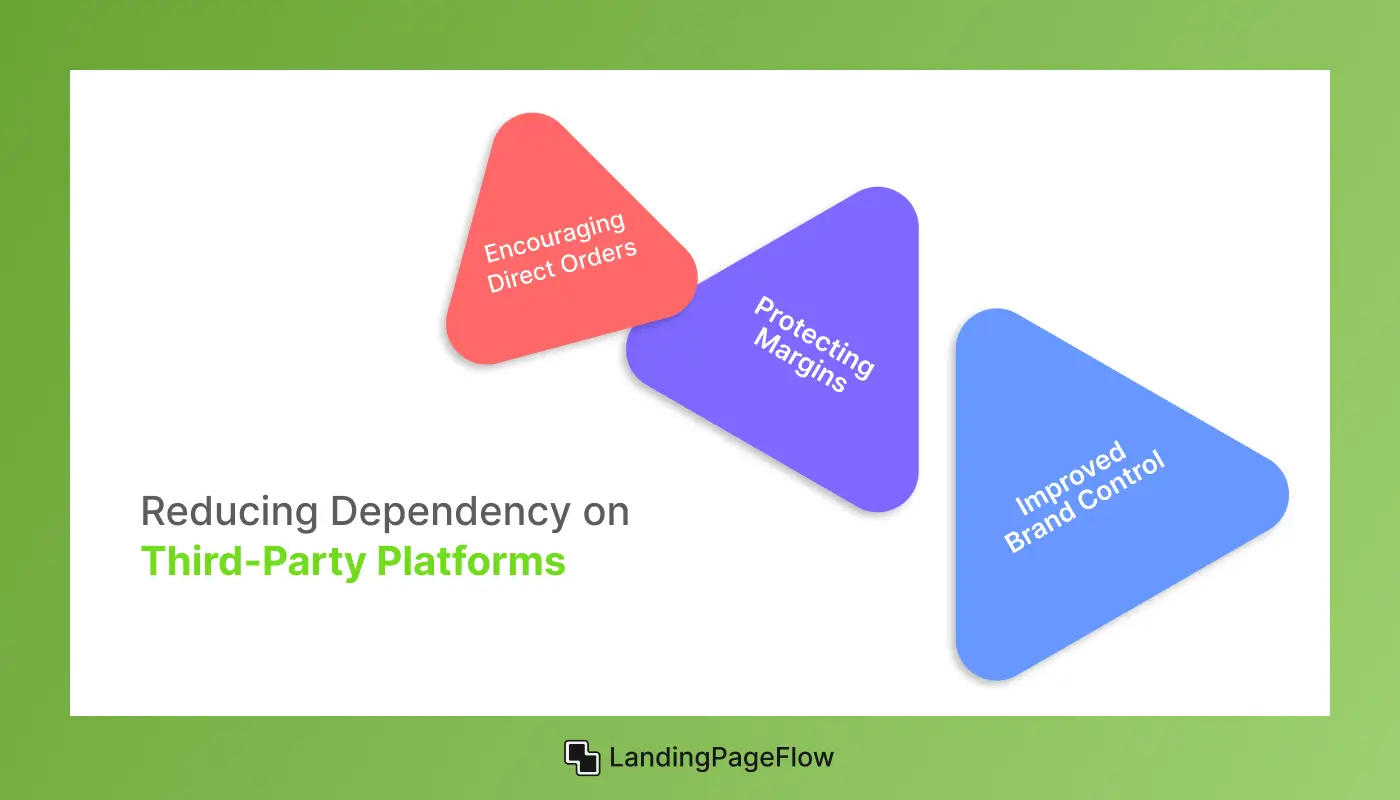 Encouraging Direct Orders

Protecting Margins

Improved Brand Control

Reducing Dependency on Third-Party Platforms

LandingPageFlow